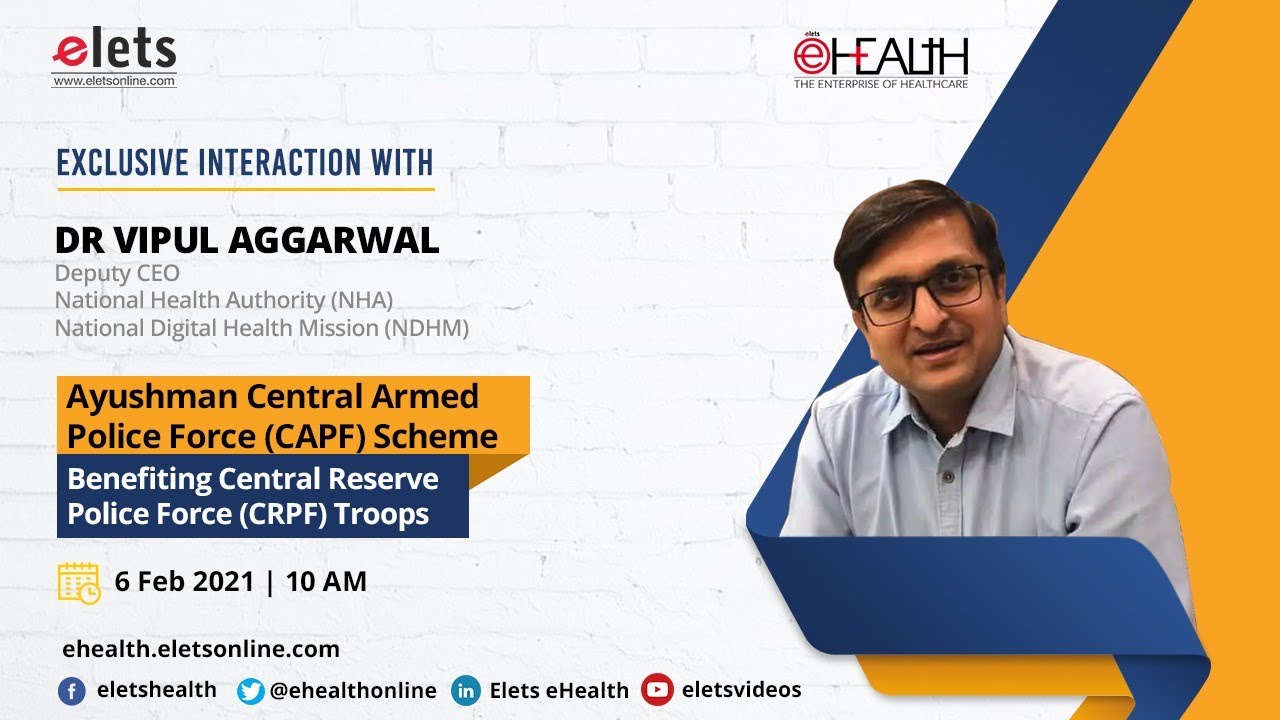 elets
www.eletsonline.com

elets eHEALTH
THE ENTERPRISE OF HEALTHCARE

EXCLUSIVE INTERACTION WITH

DR VIPUL AGGARWAL
Deputy CEO
National Health Authority (NHA)
National Digital Health Mission (NDHM)

Ayushman Central Armed Police Force (CAPF) Scheme

Benefiting Central Reserve Police Force (CRPF) Troops

6 Feb 2021 | 10 AM

ehealth.eletsonline.com

eletshealth @ehealthonline Elets eHealth eletsvideos